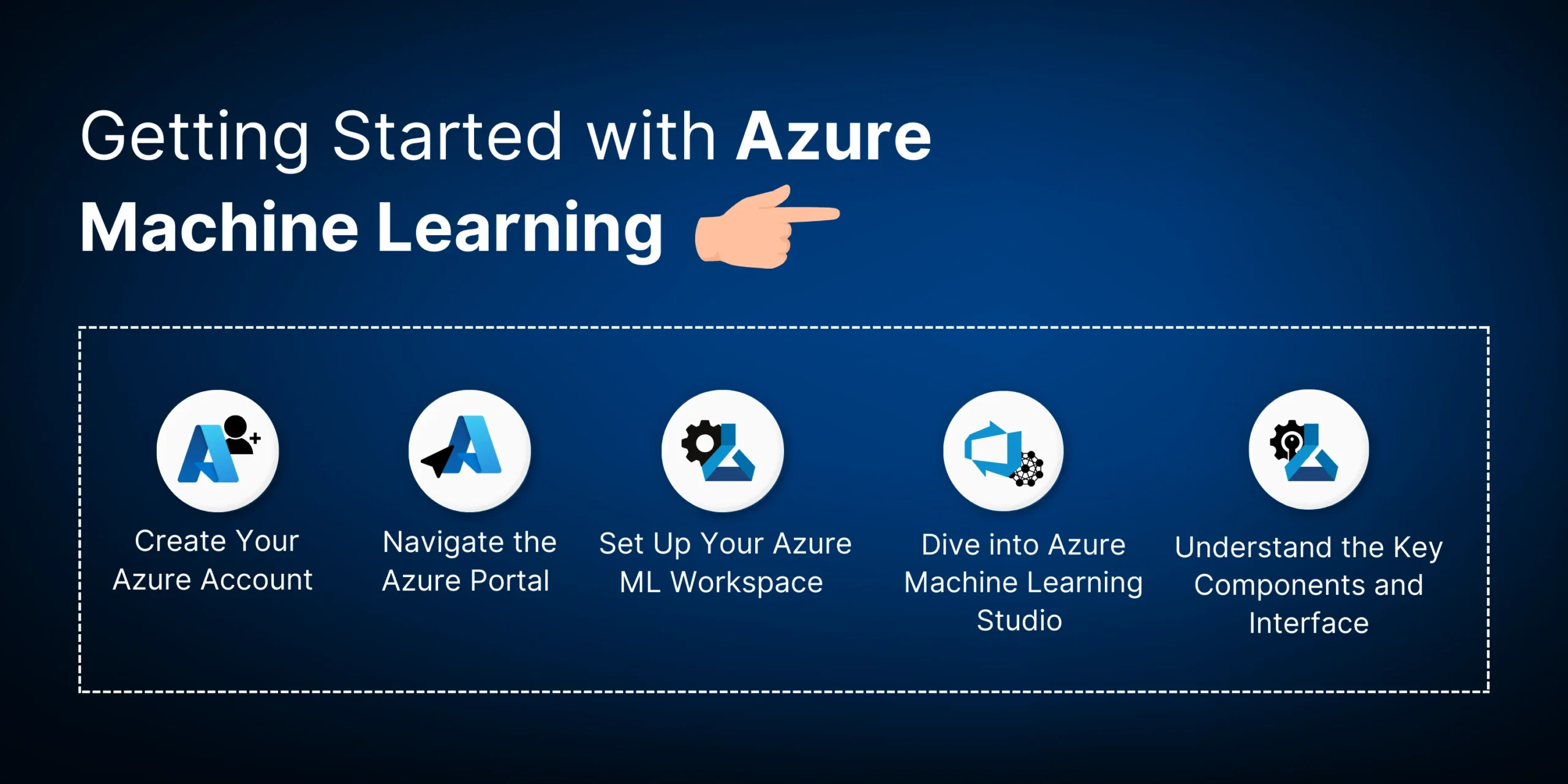 Getting Started with Azure Machine Learning

Create Your Azure Account

Navigate the Azure Portal

Set Up Your Azure ML Workspace

Dive into Azure Machine Learning Studio

Understand the Key Components and Interface